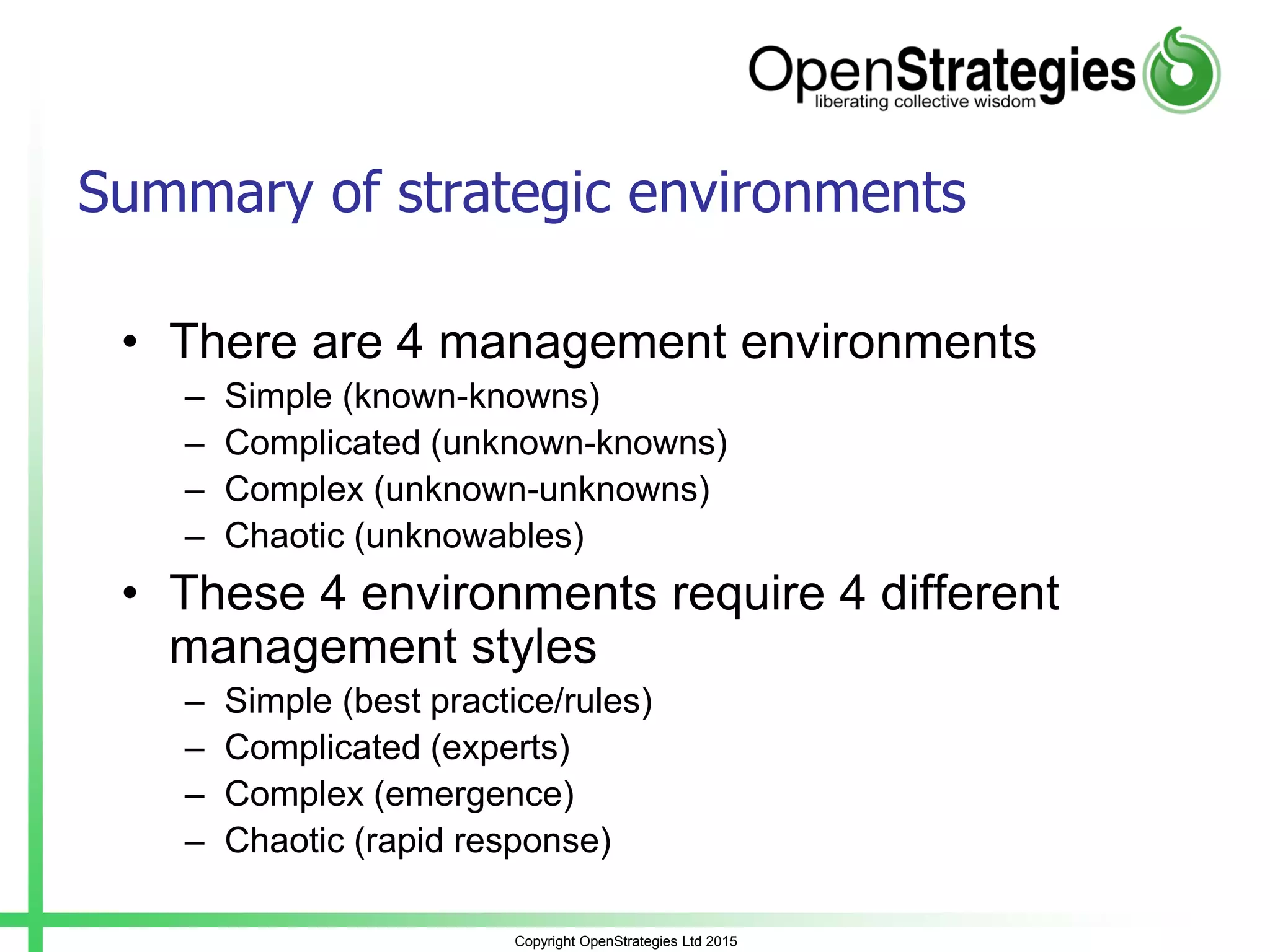 OpenStrategies
liberating collective wisdom

Summary of strategic environments

• There are 4 management environments
– Simple (known-knowns)
– Complicated (unknown-knowns)
– Complex (unknown-unknowns)
– Chaotic (unknowables)

• These 4 environments require 4 different management styles
– Simple (best practice/rules)
– Complicated (experts)
– Complex (emergence)
– Chaotic (rapid response)

Copyright OpenStrategies Ltd 2015